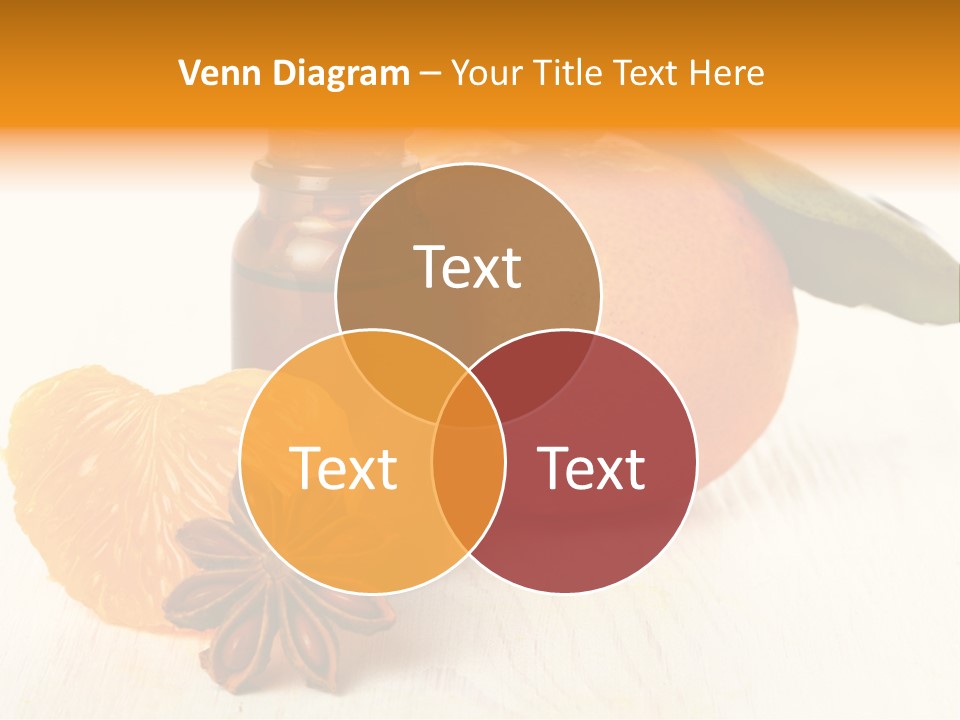 Venn Diagram – Your Title Text Here

Text

Text

Text